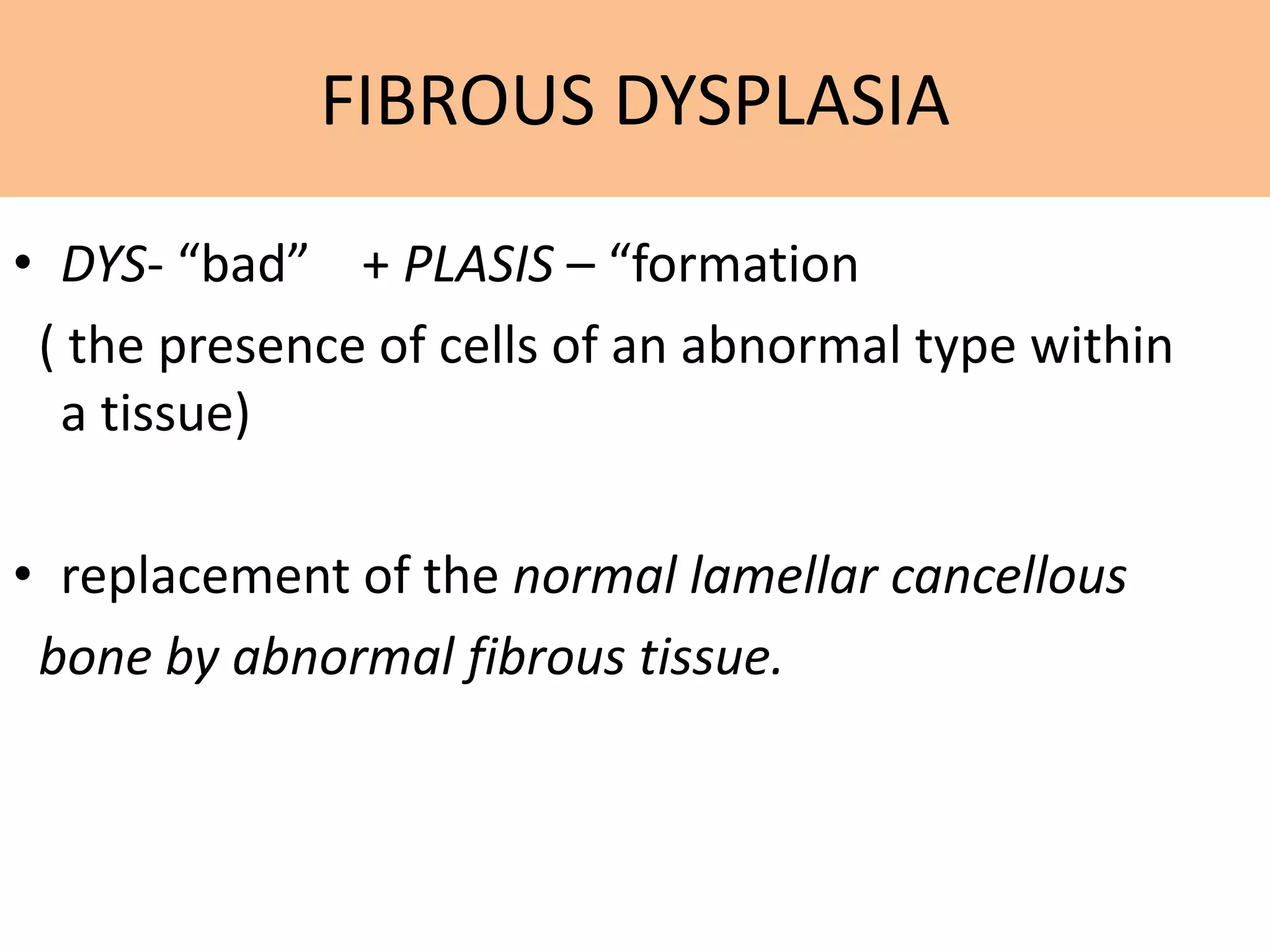 FIBROUS DYSPLASIA

• DYS- “bad” + PLASIS – “formation

( the presence of cells of an abnormal type within a tissue)

• replacement of the normal lamellar cancellous bone by abnormal fibrous tissue.